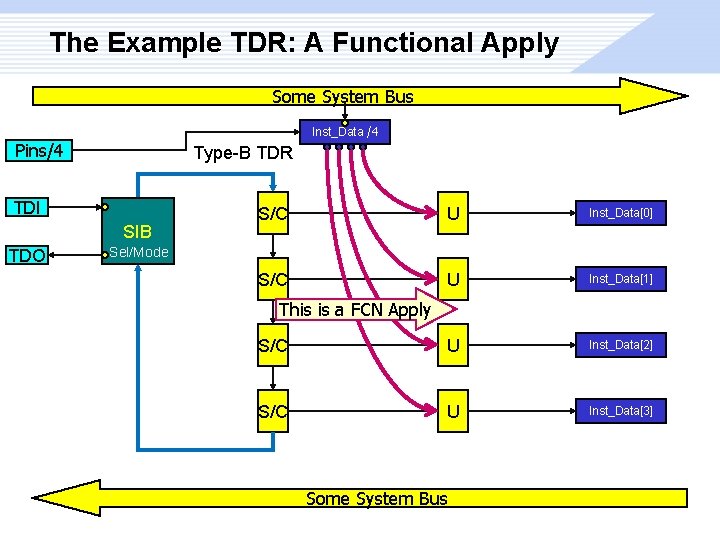 The Example TDR: A Functional Apply

Some System Bus

Inst_Data /4

Pins/4

Type-B TDR

TDI

SIB
Sel/Mode

TDO

S/C

U

Inst_Data[0]

S/C

U

Inst_Data[1]

This is a FCN Apply

S/C

U

Inst_Data[2]

S/C

U

Inst_Data[3]

Some System Bus